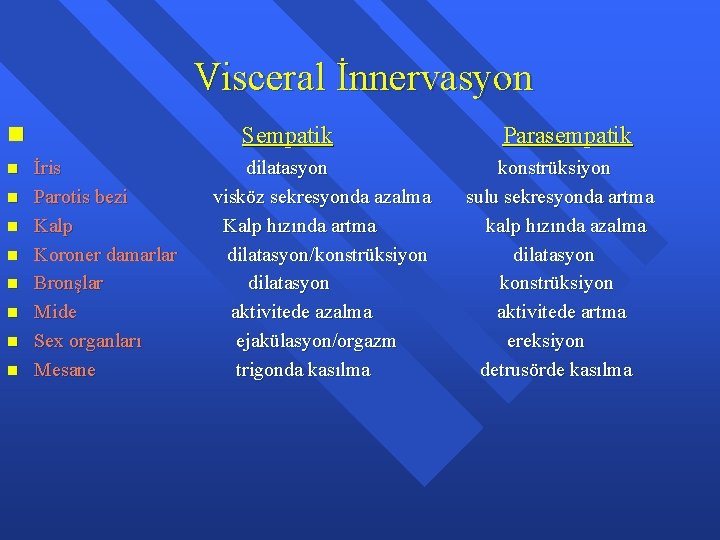 Visceral İnnervasyon

| | Sempatik | Parasempatik |
|---|---|---|
| İris | dilatasyon | konstrüksiyon |
| Parotis bezi | visköz sekresyonda azalma | sulu sekresyonda artma |
| Kalp | Kalp hızında artma | kalp hızında azalma |
| Koroner damarlar | dilatasyon/konstrüksiyon | dilatasyon |
| Bronşlar | dilatasyon | konstrüksiyon |
| Mide | aktivitede azalma | aktivitede artma |
| Sex organları | ejakülasyon/orgazm | ereksiyon |
| Mesane | trigonda kasılma | detrusörde kasılma |